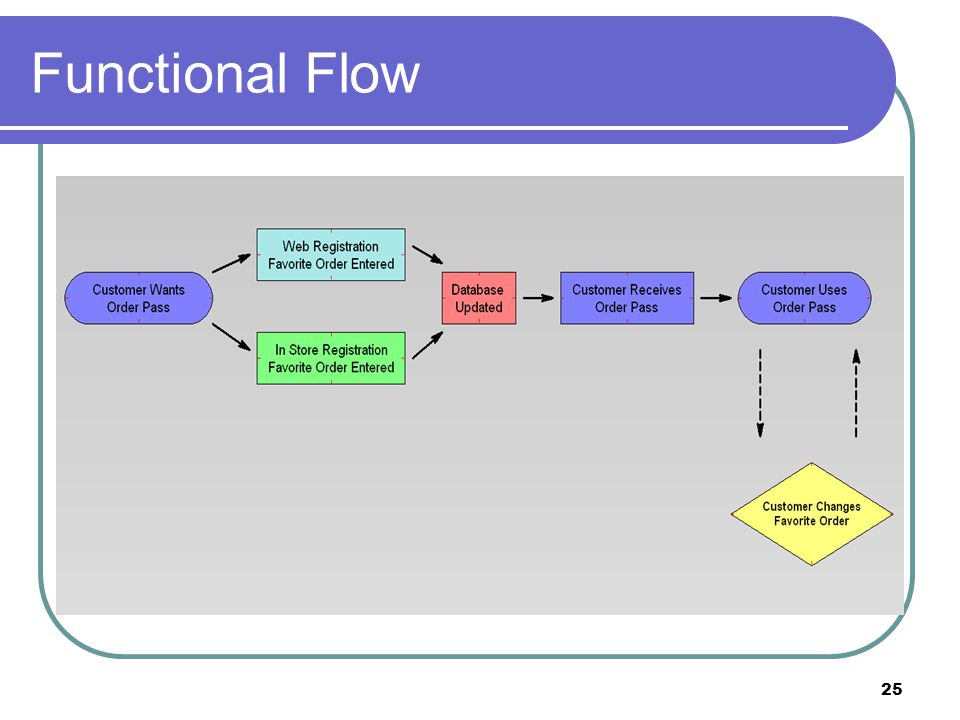 Functional Flow

Customer Wants Order Pass

Web Registration Favorite Order Entered

In Store Registration Favorite Order Entered

Database Updated

Customer Receives Order Pass

Customer Uses Order Pass

Customer Changes Favorite Order

25